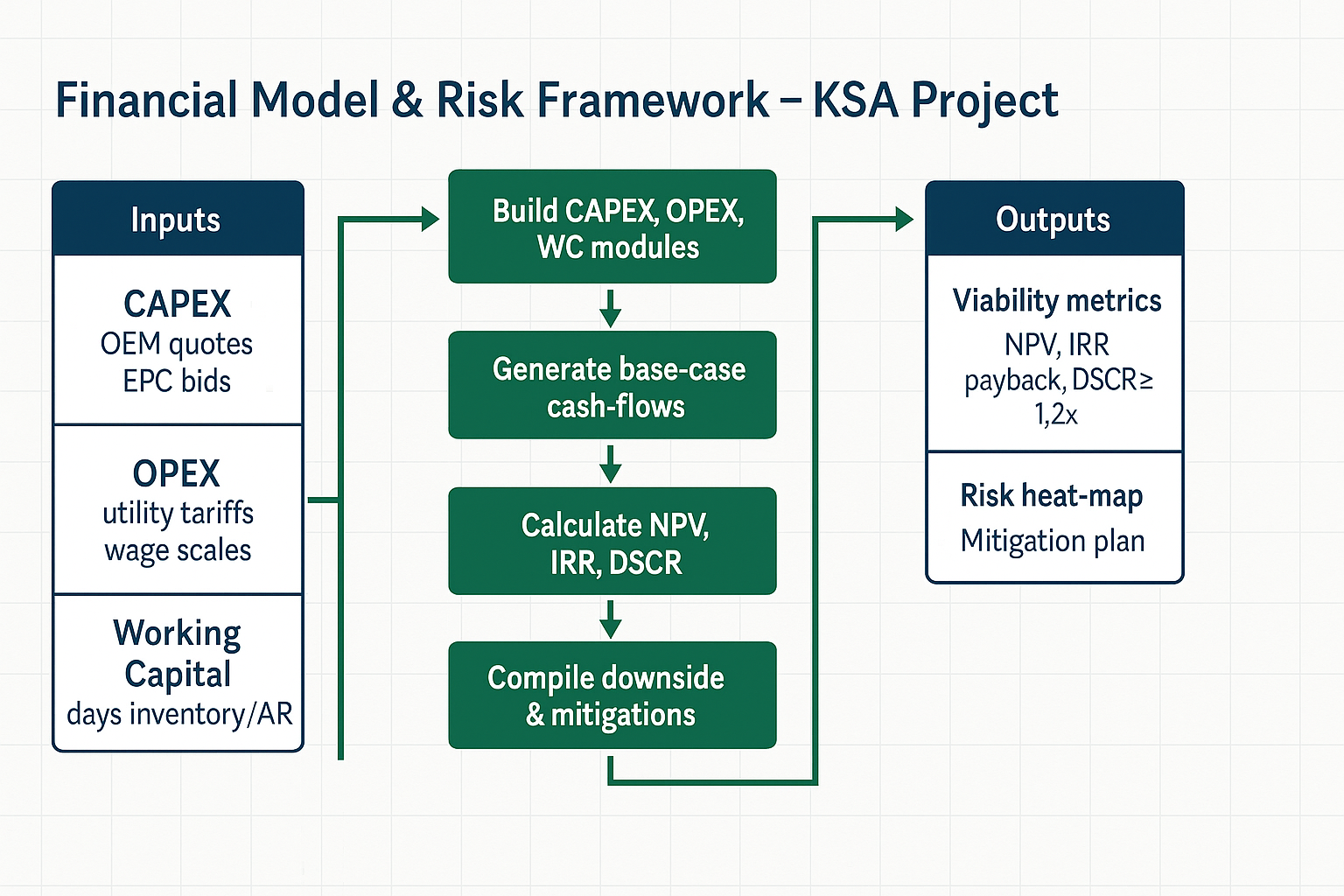 Financial Model & Risk Framework – KSA Project

Inputs

CAPEX
OEM quotes
EPC bids

OPEX
utility tariffs
wage scales

Working Capital
days inventory/AR

Build CAPEX, OPEX, WC modules

Generate base-case cash-flows

Calculate NPV, IRR, DSCR

Compile downside & mitigations

Outputs

Viability metrics
NPV, IRR
payback, DSCR≥ 1,2x

Risk heat-map
Mitigation plan